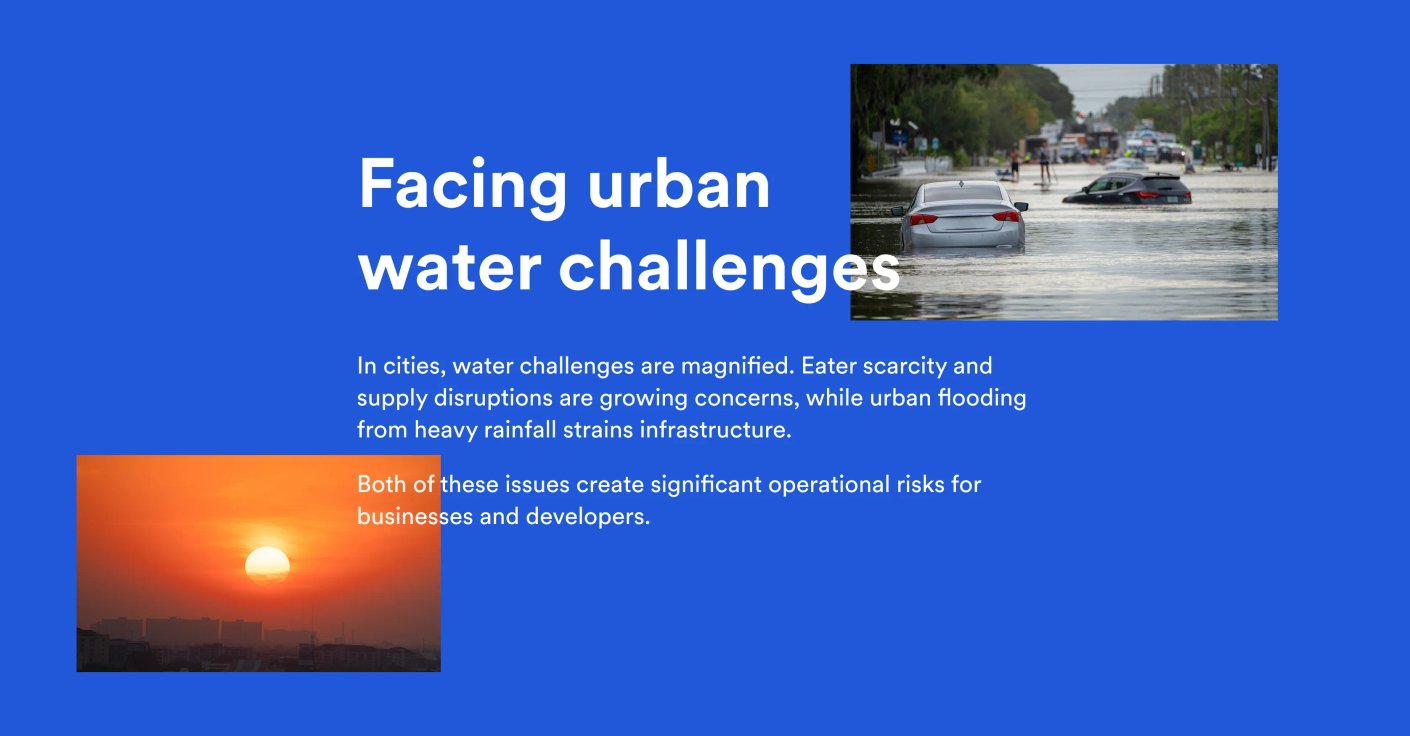 Facing urban water challenges

In cities, water challenges are magnified. Eater scarcity and supply disruptions are growing concerns, while urban flooding from heavy rainfall strains infrastructure.

Both of these issues create significant operational risks for businesses and developers.